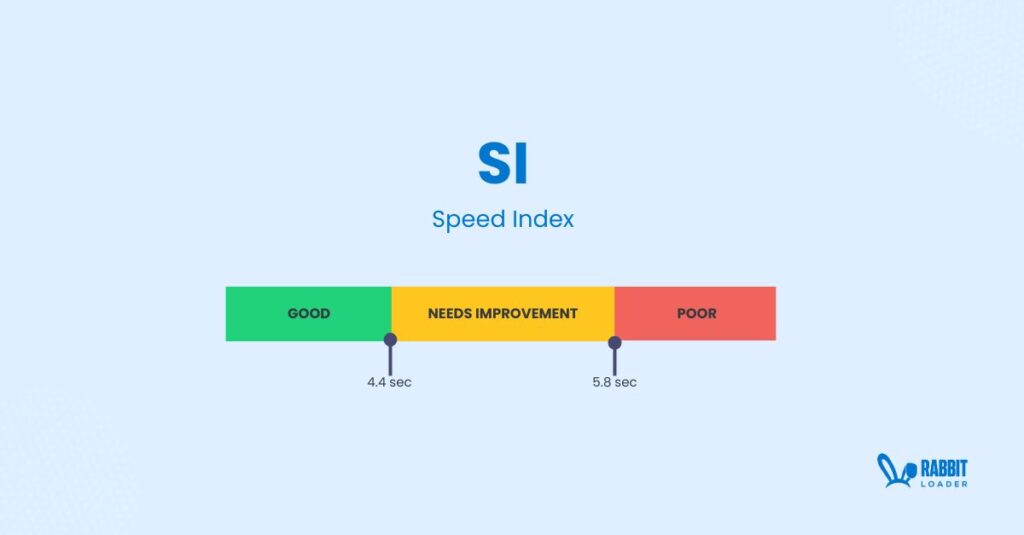 SI

Speed Index

GOOD
NEEDS IMPROVEMENT
POOR

4.4 sec
5.8 sec

RABBIT LOADER